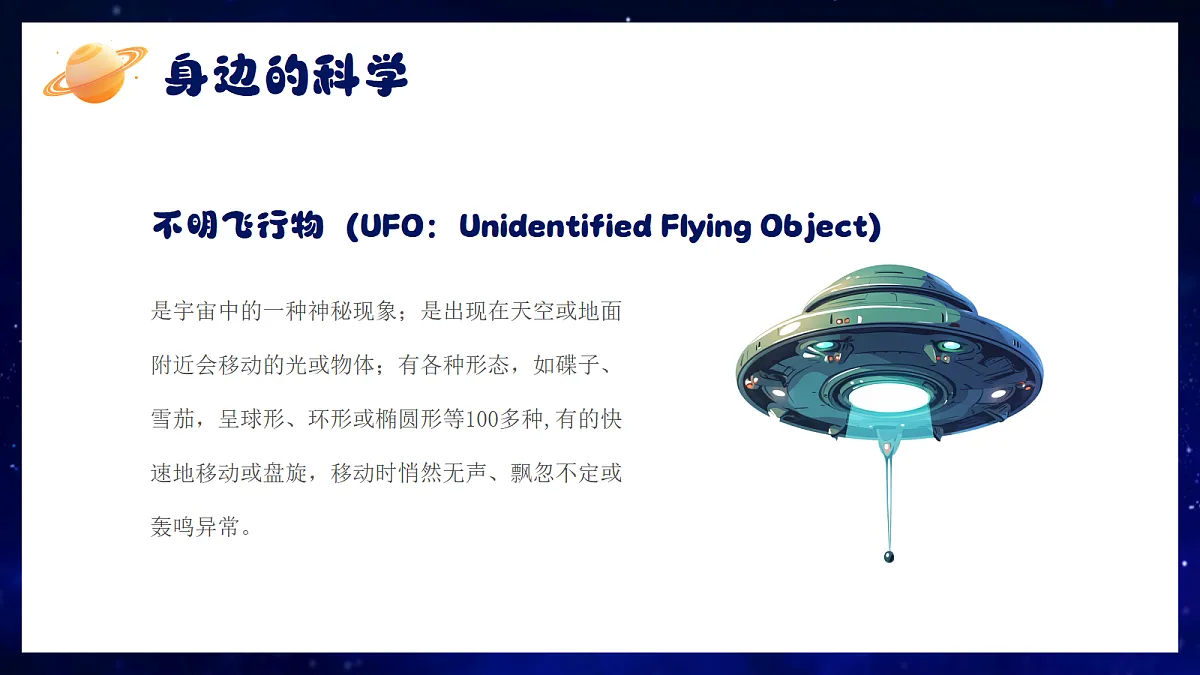 身边的科学

不明飞行物（UFO：Unidentified Flying Object)

是宇宙中的一种神秘现象；是出现在天空或地面附近会移动的光或物体；有各种形态，如碟子、雪茄，呈球形、环形或椭圆形等100多种,有的快速地移动或盘旋，移动时悄然无声、飘忽不定或轰鸣异常。